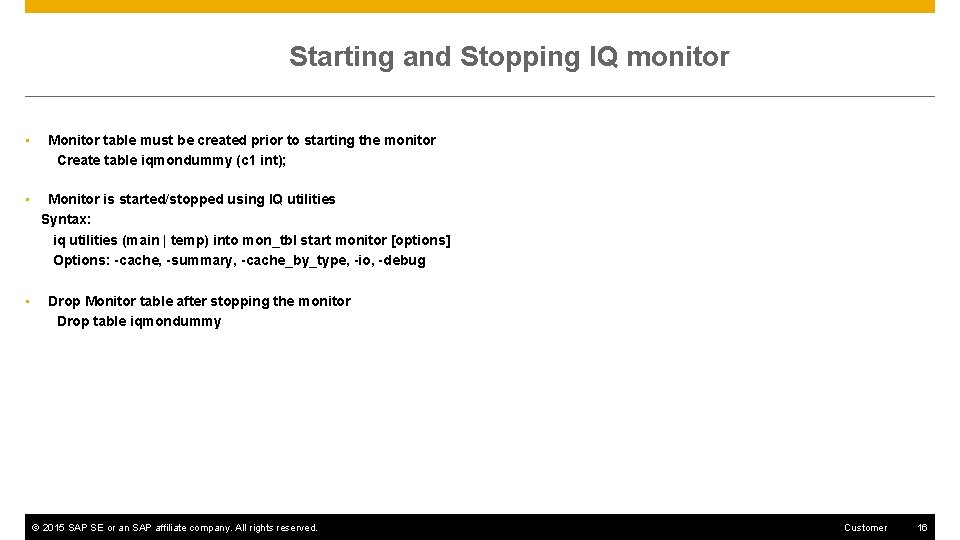 Starting and Stopping IQ monitor

▪ Monitor table must be created prior to starting the monitor
Create table iqmondummy (c1 int);

▪ Monitor is started/stopped using IQ utilities
Syntax:
iq utilities (main | temp) into mon_tbl start monitor [options]
Options: -cache, -summary, -cache_by_type, -io, -debug

▪ Drop Monitor table after stopping the monitor
Drop table iqmondummy

© 2015 SAP SE or an SAP affiliate company. All rights reserved.

Customer

16